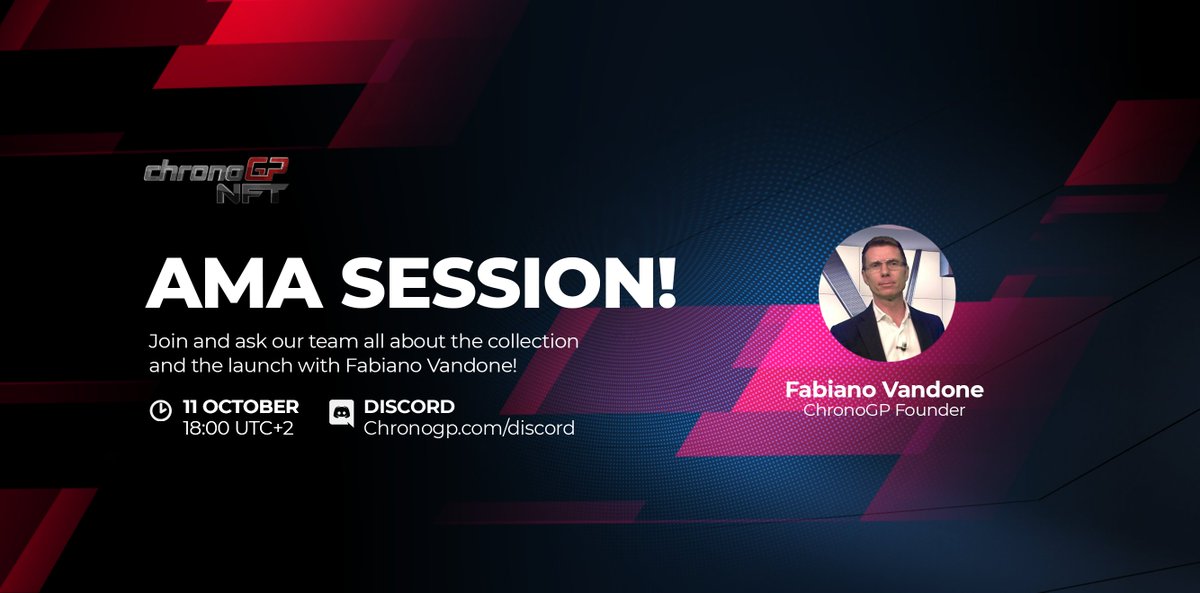 chronoGP NFT

AMA SESSION!

Join and ask our team all about the collection and the launch with Fabiano Vandone!

11 OCTOBER
18:00 UTC+2

DISCORD
Chronogp.com/discord

Fabiano Vandone
ChronoGP Founder